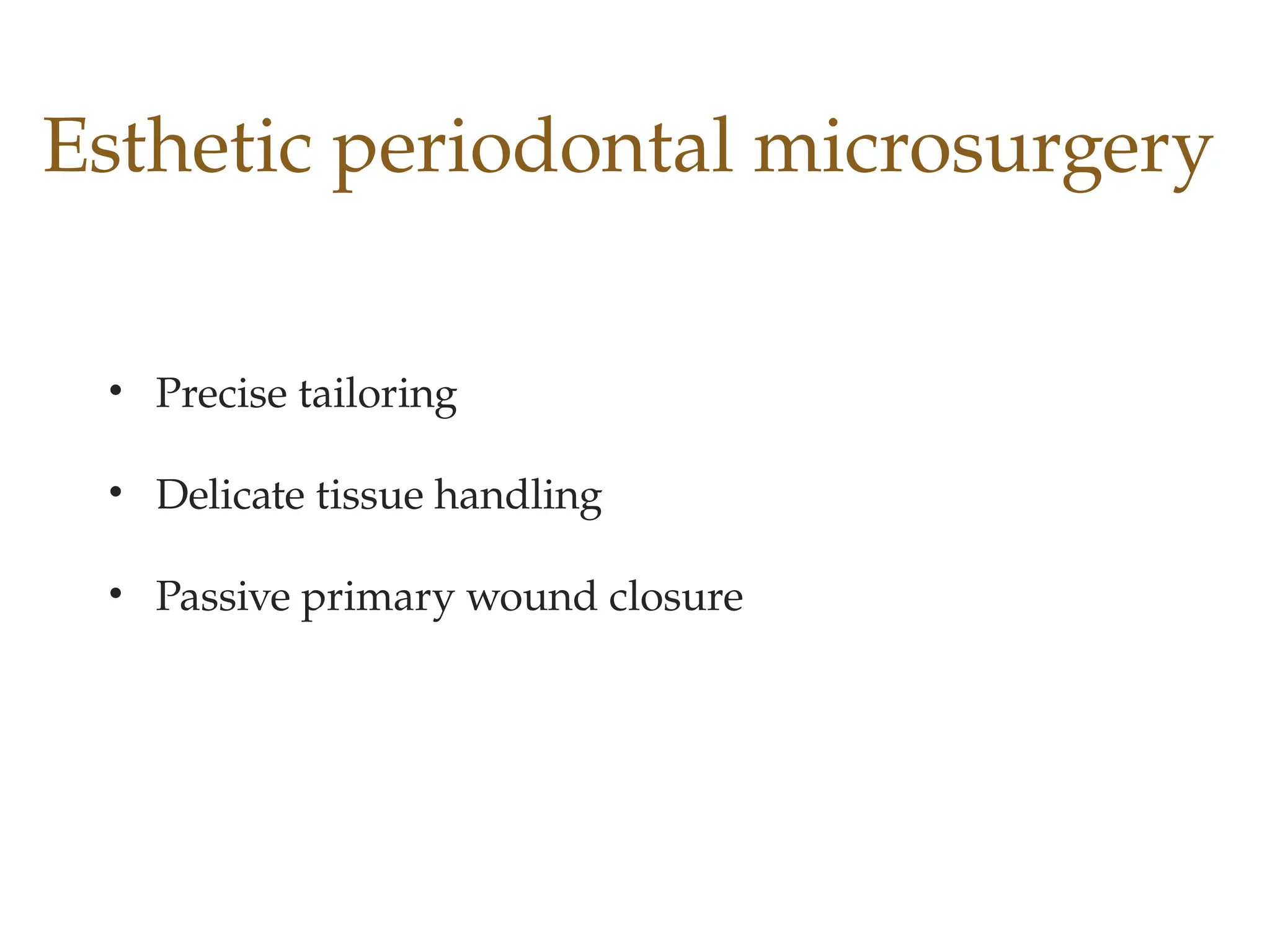 Esthetic periodontal microsurgery

• Precise tailoring

• Delicate tissue handling

• Passive primary wound closure